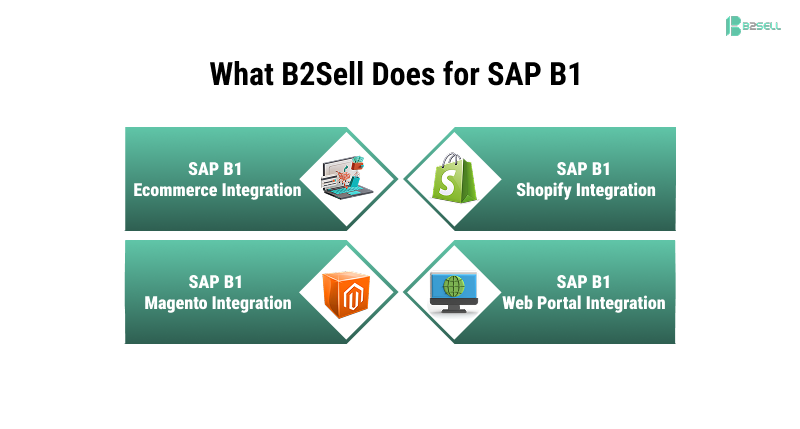 B2SELL

What B2Sell Does for SAP B1

SAP B1
Ecommerce Integration

SAP B1
Shopify Integration

SAP B1
Magento Integration

SAP B1
Web Portal Integration